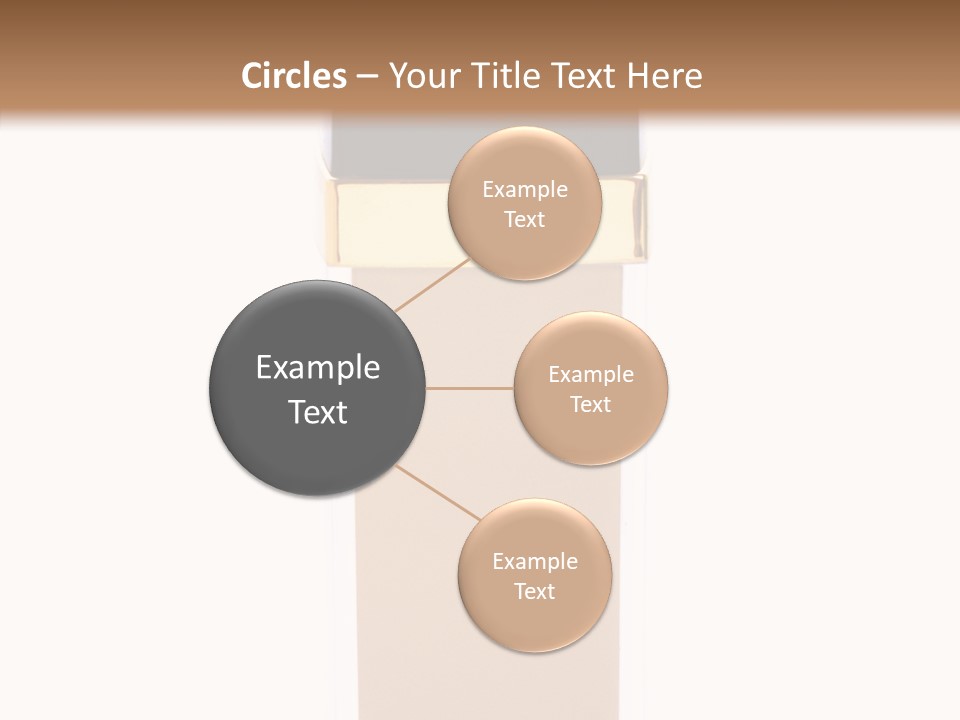 Circles – Your Title Text Here

Example Text

Example Text

Example Text

Example Text